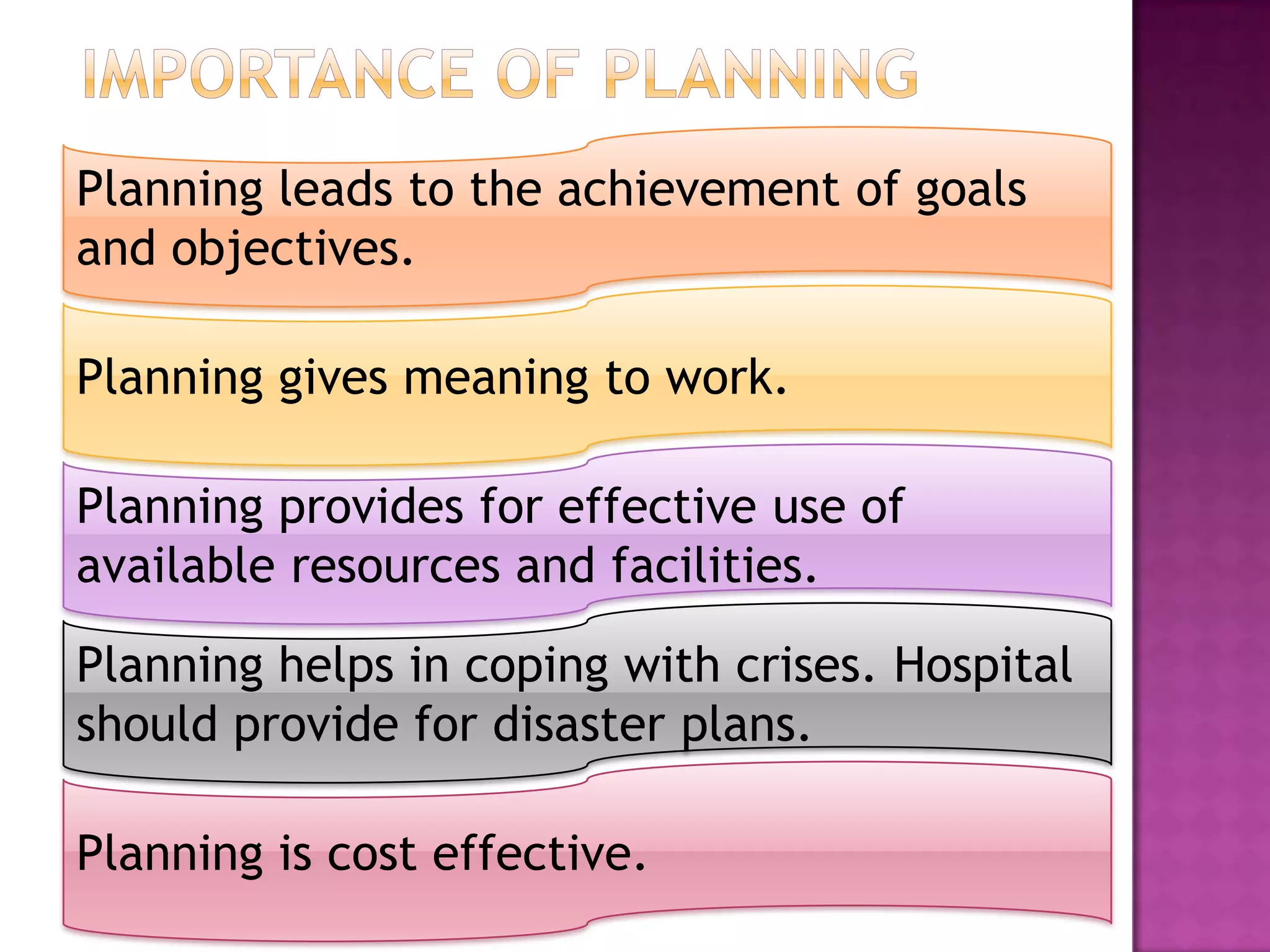 IMPORTANCE OF PLANNING

Planning leads to the achievement of goals and objectives.

Planning gives meaning to work.

Planning provides for effective use of available resources and facilities.

Planning helps in coping with crises. Hospital should provide for disaster plans.

Planning is cost effective.